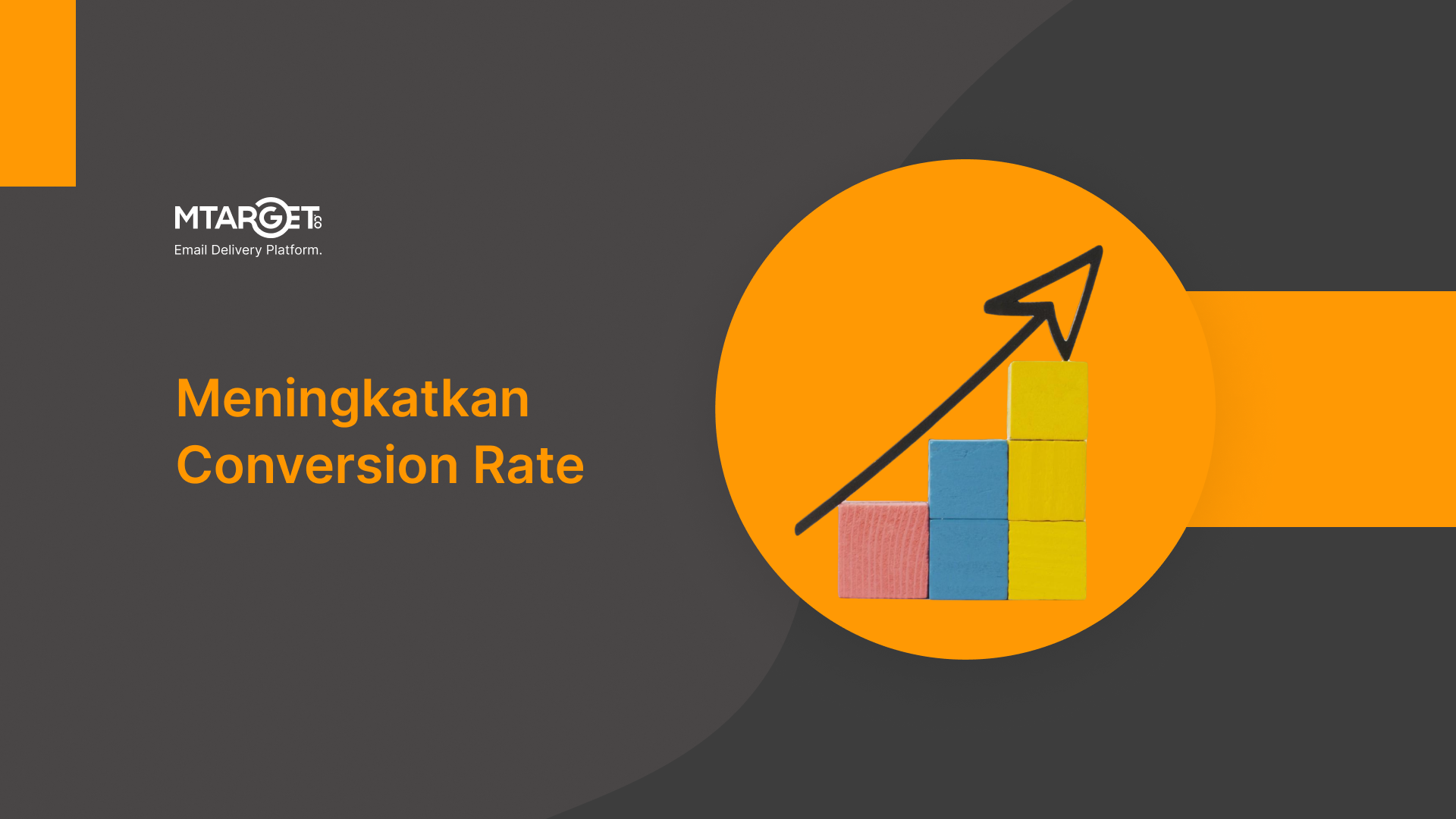 MTARGET.co
Email Delivery Platform.

Meningkatkan Conversion Rate